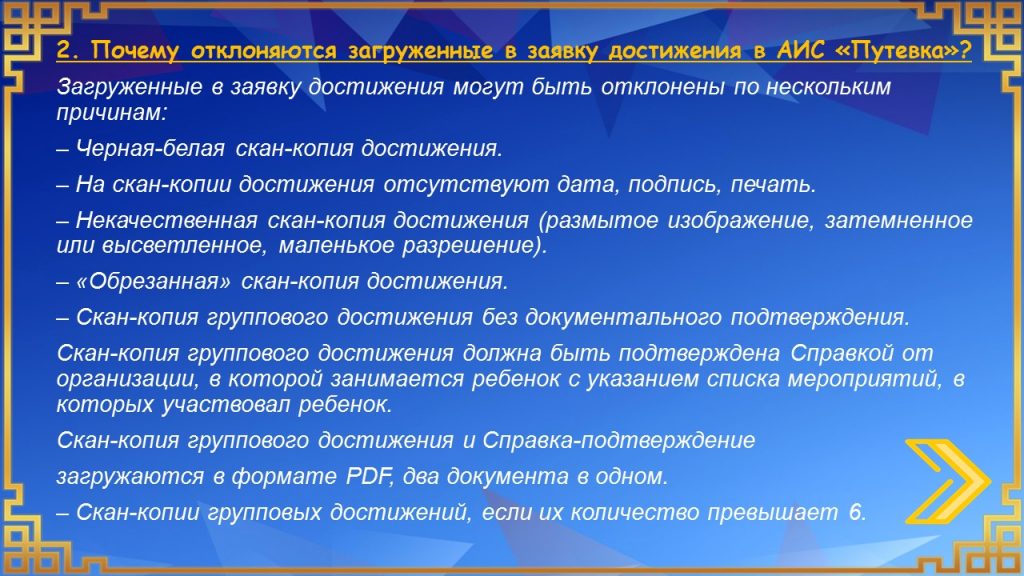 2. Почему отклоняются загруженные в заявку достижения в АИС «Путевка»?

Загруженные в заявку достижения могут быть отклонены по нескольким причинам:

– Черная-белая скан-копия достижения.

– На скан-копии достижения отсутствуют дата, подпись, печать.

– Некачественная скан-копия достижения (размытое изображение, затемненное или высветленное, маленькое разрешение).

– «Обрезанная» скан-копия достижения.

– Скан-копия группового достижения без документального подтверждения.

Скан-копия группового достижения должна быть подтверждена Справкой от организации, в которой занимается ребенок с указанием списка мероприятий, в которых участвовал ребенок.

Скан-копия группового достижения и Справка-подтверждение

загружаются в формате PDF, два документа в одном.

– Скан-копии групповых достижений, если их количество превышает 6.